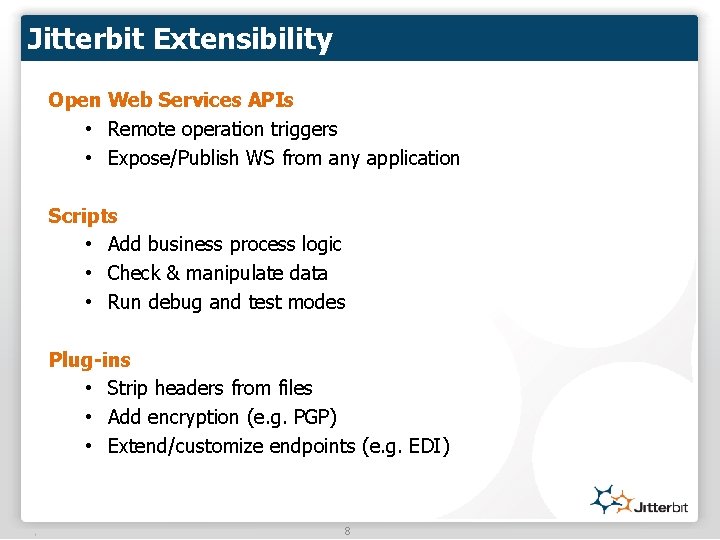 Jitterbit Extensibility

Open Web Services APIs
• Remote operation triggers
• Expose/Publish WS from any application

Scripts
• Add business process logic
• Check & manipulate data
• Run debug and test modes

Plug-ins
• Strip headers from files
• Add encryption (e.g. PGP)
• Extend/customize endpoints (e.g. EDI)

Jitterbit

8